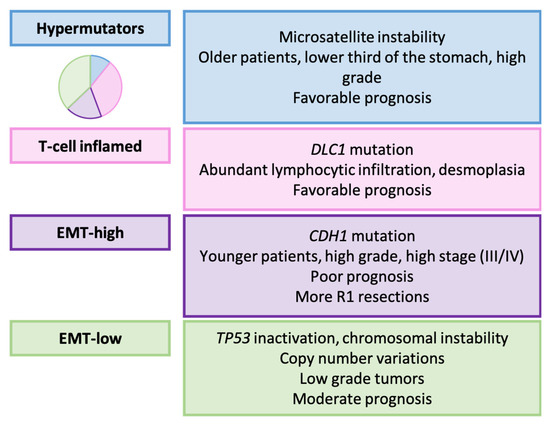 Hypermutators

Microsatellite instability
Older patients, lower third of the stomach, high grade
Favorable prognosis

T-cell inflamed

DLC1 mutation
Abundant lymphocytic infiltration, desmoplasia
Favorable prognosis

EMT-high

CDH1 mutation
Younger patients, high grade, high stage (III/IV)
Poor prognosis
More R1 resections

EMT-low

TP53 inactivation, chromosomal instability
Copy number variations
Low grade tumors
Moderate prognosis